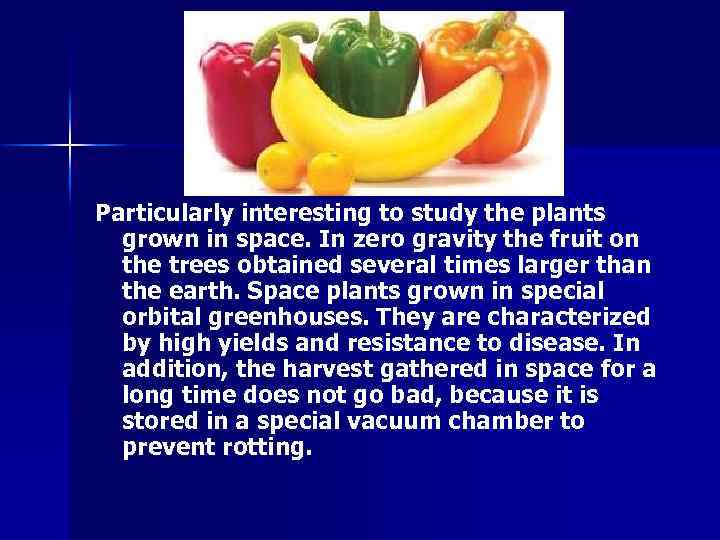 Particularly interesting to study the plants grown in space. In zero gravity the fruit on the trees obtained several times larger than the earth. Space plants grown in special orbital greenhouses. They are characterized by high yields and resistance to disease. In addition, the harvest gathered in space for a long time does not go bad, because it is stored in a special vacuum chamber to prevent rotting.